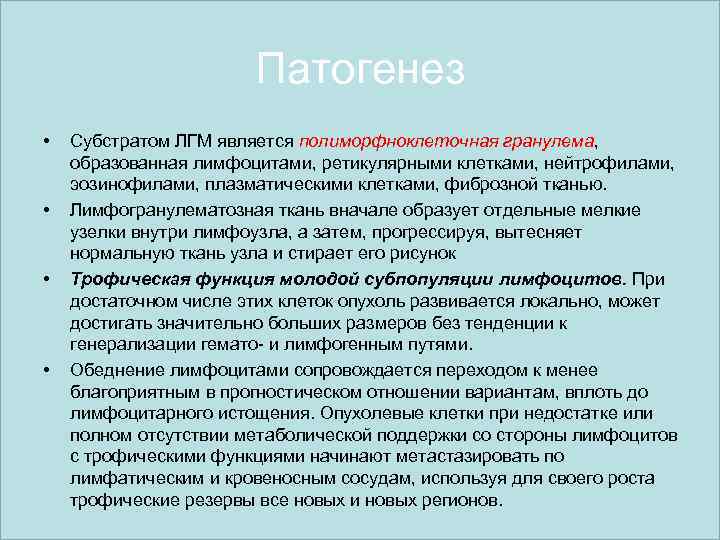 Патогенез

• Субстратом ЛГМ является полиморфноклеточная гранулема, образованная лимфоцитами, ретикулярными клетками, нейтрофилами, эозинофилами, плазматическими клетками, фиброзной тканью.

• Лимфогранулематозная ткань вначале образует отдельные мелкие узелки внутри лимфоузла, а затем, прогрессируя, вытесняет нормальную ткань узла и стирает его рисунок

• Трофическая функция молодой субпопуляции лимфоцитов. При достаточном числе этих клеток опухоль развивается локально, может достигать значительно больших размеров без тенденции к генерализации гемато- и лимфогенным путями.

• Обеднение лимфоцитами сопровождается переходом к менее благоприятным в прогностическом отношении вариантам, вплоть до лимфоцитарного истощения. Опухолевые клетки при недостатке или полном отсутствии метаболической поддержки со стороны лимфоцитов с трофическими функциями начинают метастазировать по лимфатическим и кровеносным сосудам, используя для своего роста трофические резервы все новых и новых регионов.